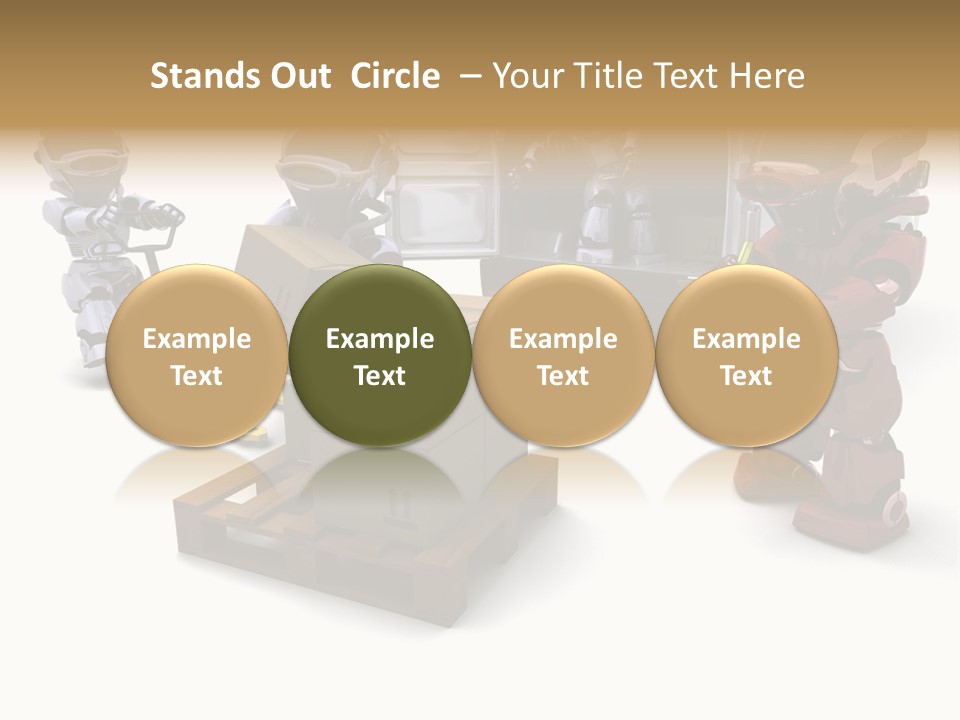 Stands Out Circle – Your Title Text Here

Example Text

Example Text

Example Text

Example Text